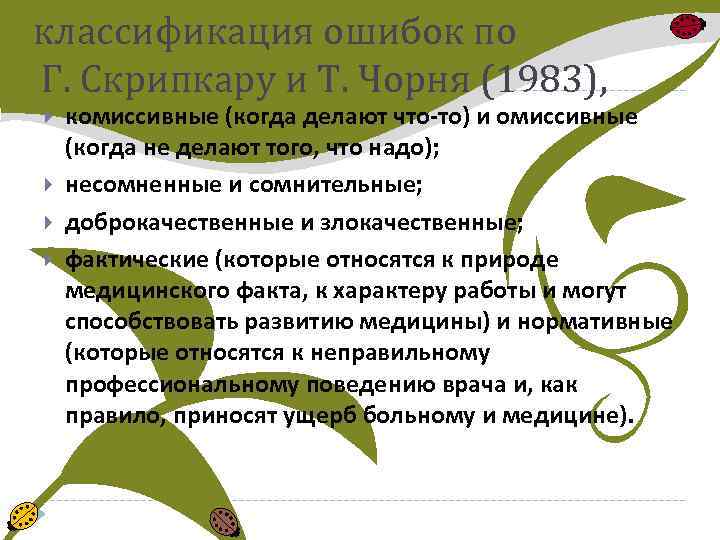 классификация ошибок по Г. Скрипкару и Т. Чорня (1983),

комиссивные (когда делают что-то) и омиссивные (когда не делают того, что надо);

несомненные и сомнительные;

доброкачественные и злокачественные;

фактические (которые относятся к природе медицинского факта, к характеру работы и могут способствовать развитию медицины) и нормативные (которые относятся к неправильному профессиональному поведению врача и, как правило, приносят ущерб больному и медицине).